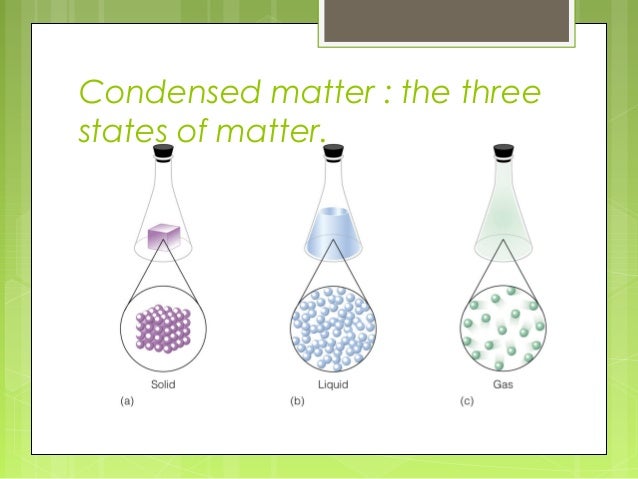 Condensed matter : the three states of matter.

Solid
(a)

Liquid
(b)

Gas
(c)